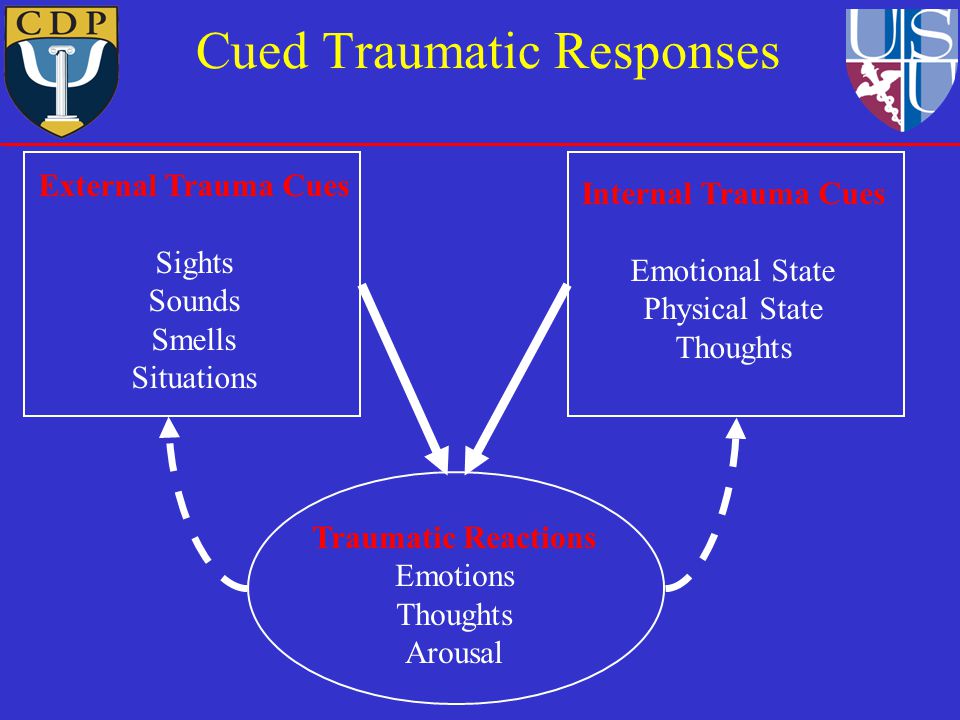 CDP

Cued Traumatic Responses

USU

External Trauma Cues

Sights
Sounds
Smells
Situations

Internal Trauma Cues

Emotional State
Physical State
Thoughts

Traumatic Reactions
Emotions
Thoughts
Arousal